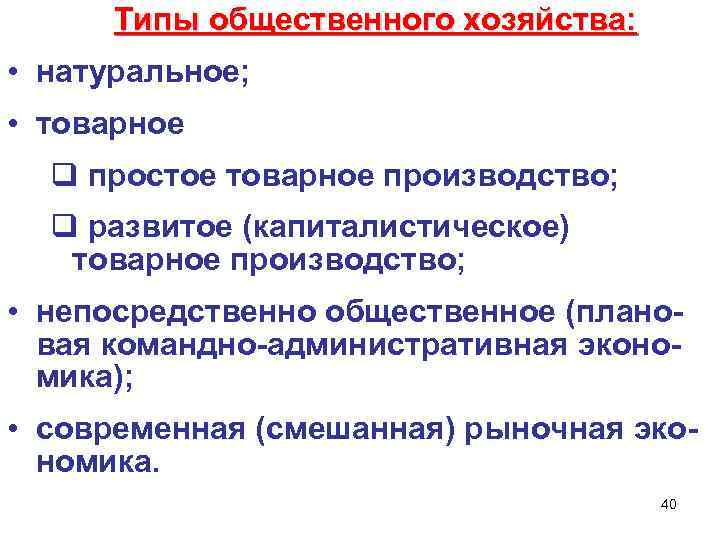 Типы общественного хозяйства:

• натуральное;

• товарное

❑ простое товарное производство;

❑ развитое (капиталистическое) товарное производство;

• непосредственно общественное (плановая командно-административная экономика);

• современная (смешанная) рыночная экономика.

40